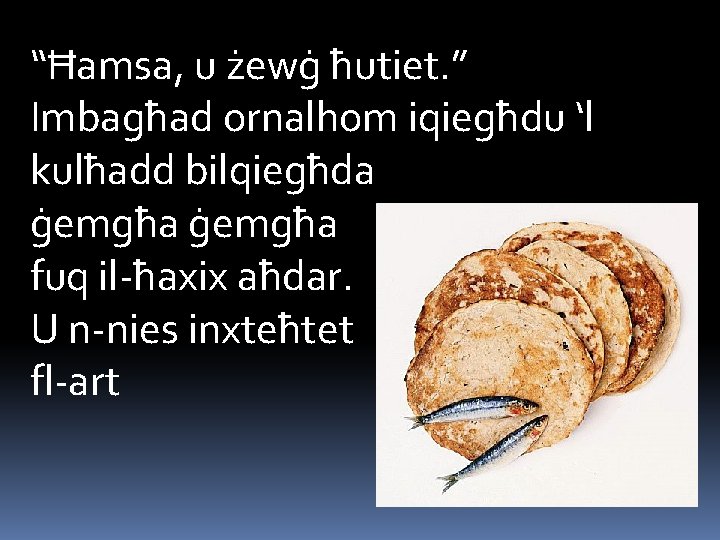 “Ħamsa, u żewġ ħutiet.”
Imbagħad ornalhom iqiegħdu ‘l kulħadd bilqiegħda ġemgħa ġemgħa fuq il-ħaxix aħdar.
U n-nies inxteħtet fl-art